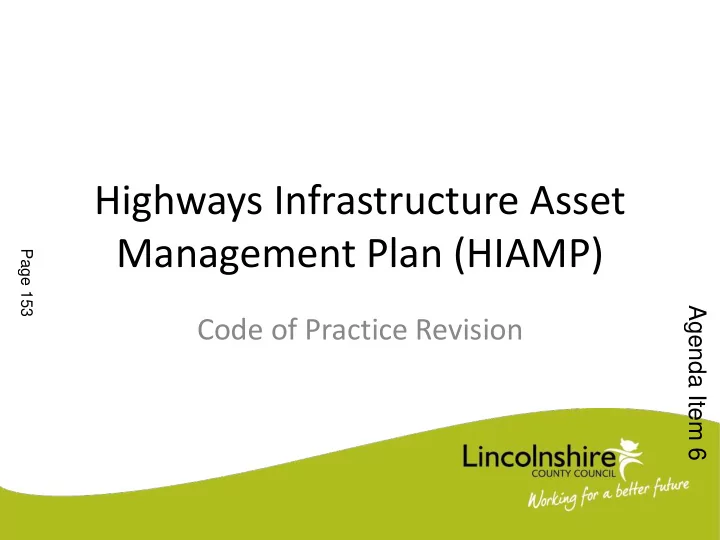 Page 153

Highways Infrastructure Asset Management Plan (HIAMP)

Code of Practice Revision

Agenda Item 6

Lincolnshire
COUNTY COUNCIL
Working for a better future